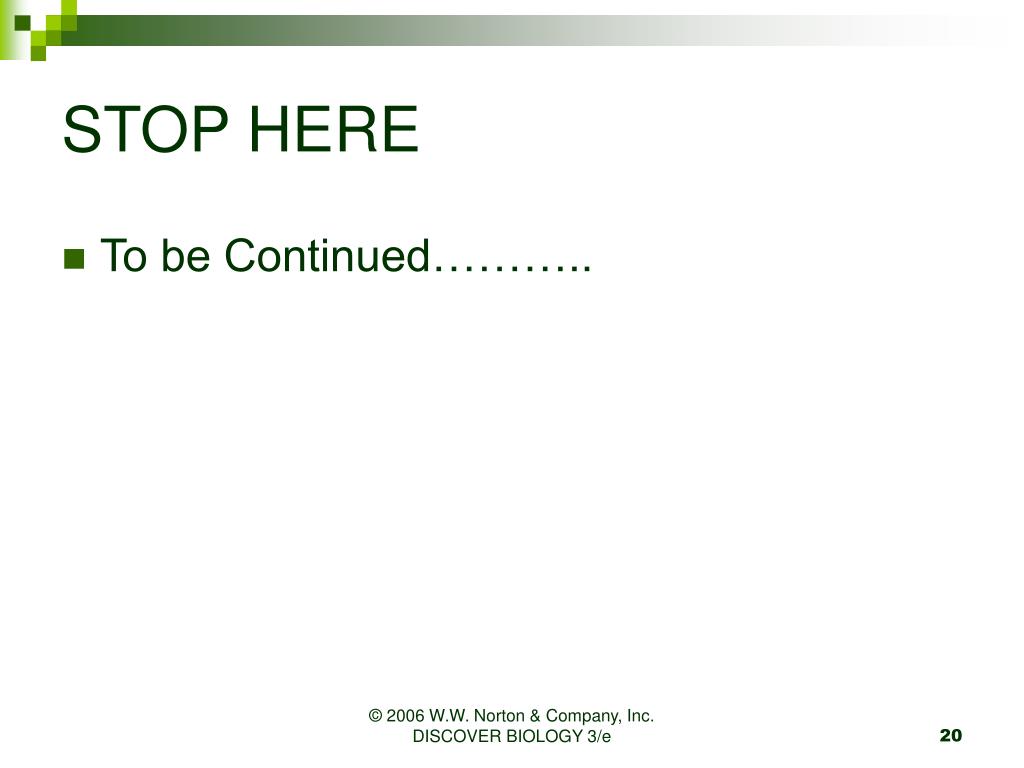 STOP HERE

To be Continued………..

© 2006 W.W. Norton & Company, Inc.
DISCOVER BIOLOGY 3/e

20